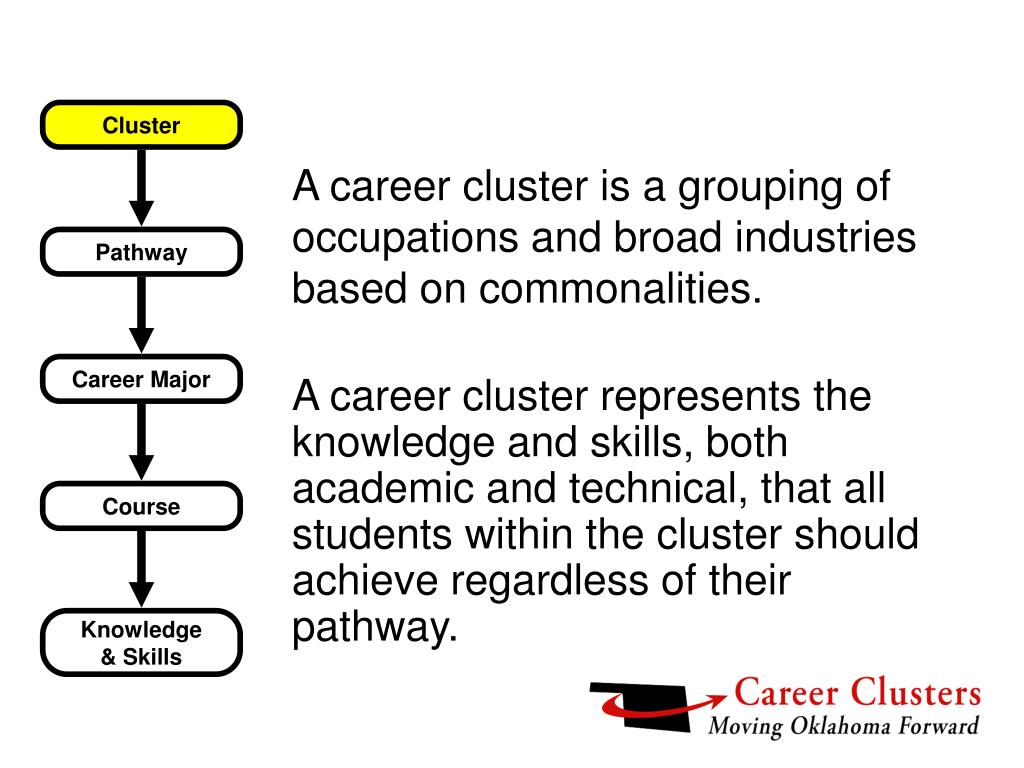 Cluster

Pathway

Career Major

Course

Knowledge & Skills

A career cluster is a grouping of occupations and broad industries based on commonalities.

A career cluster represents the knowledge and skills, both academic and technical, that all students within the cluster should achieve regardless of their pathway.

Career Clusters
Moving Oklahoma Forward